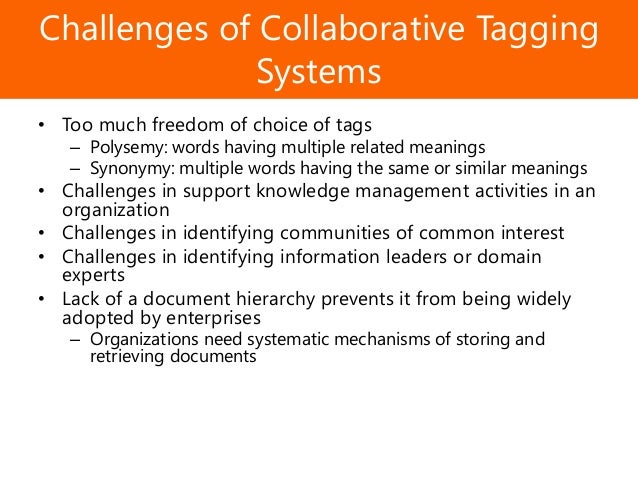 Challenges of Collaborative Tagging Systems

• Too much freedom of choice of tags
– Polysemy: words having multiple related meanings
– Synonymy: multiple words having the same or similar meanings
• Challenges in support knowledge management activities in an organization
• Challenges in identifying communities of common interest
• Challenges in identifying information leaders or domain experts
• Lack of a document hierarchy prevents it from being widely adopted by enterprises
– Organizations need systematic mechanisms of storing and retrieving documents